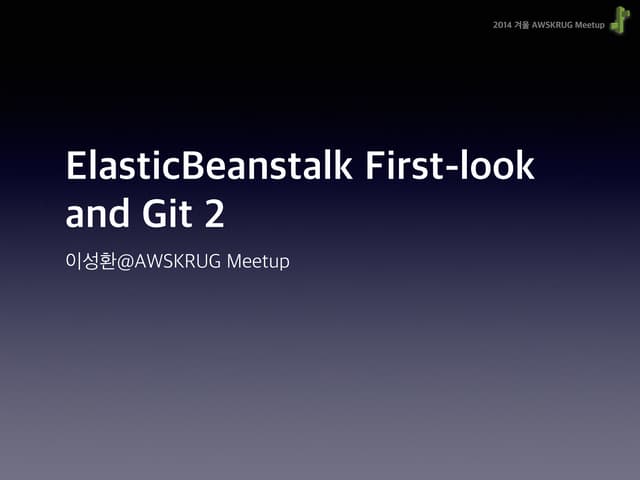 2014 겨울 AWSKRUG Meetup

ElasticBeanstalk First-look and Git 2

이성환@AWSKRUG Meetup